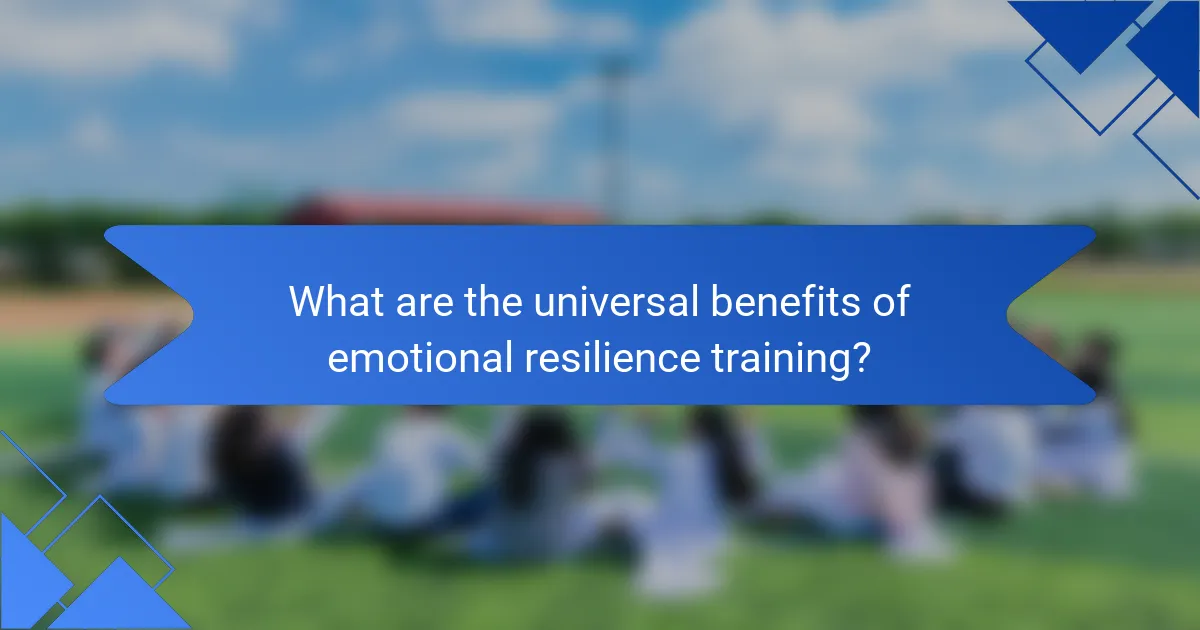 What are the universal benefits of emotional resilience training?